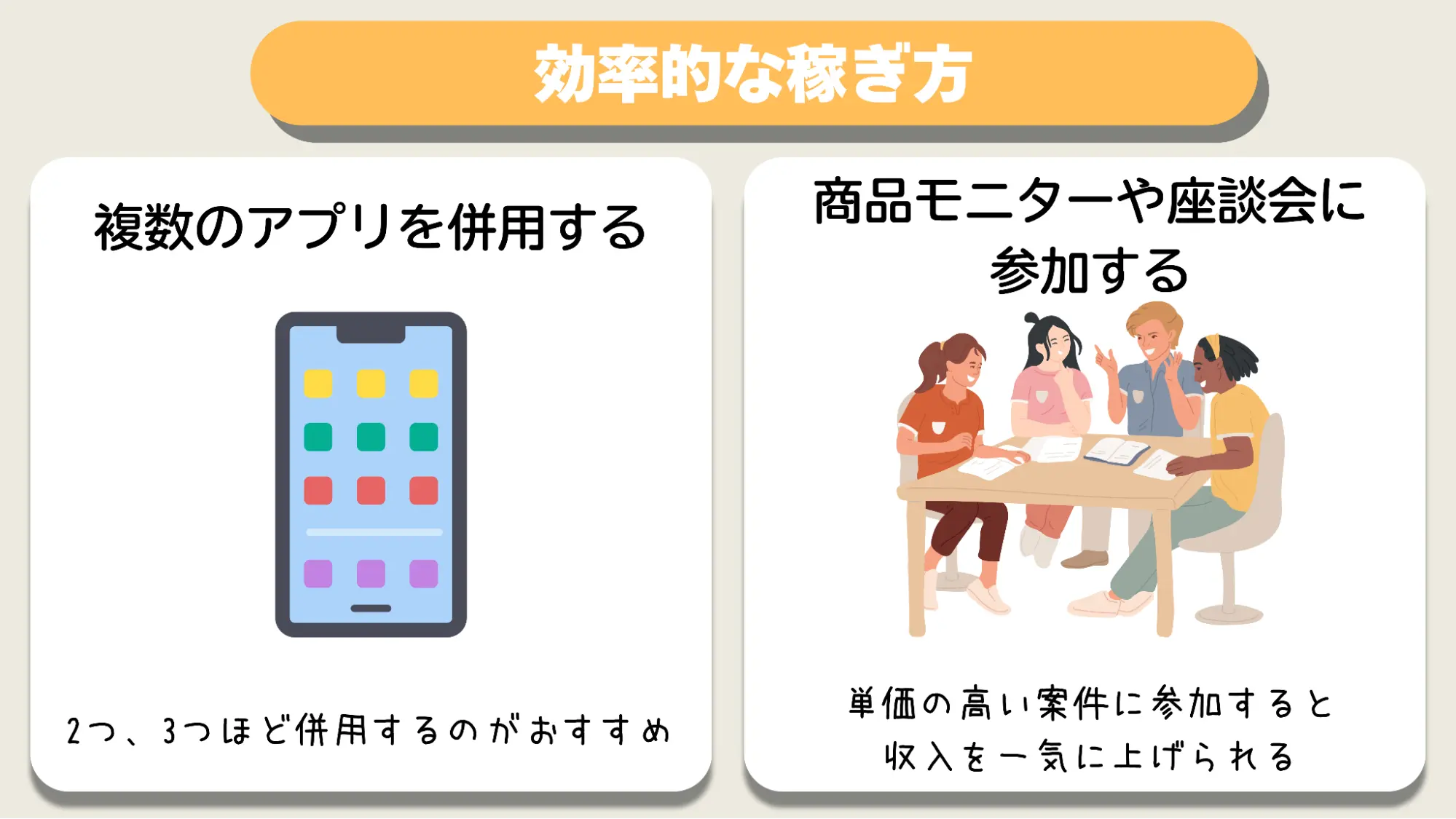 効率的な稼ぎ方

複数のアプリを併用する

2つ、3つほど併用するのがおすすめ

商品モニターや座談会に参加する

単価の高い案件に参加すると収入を一気に上げられる